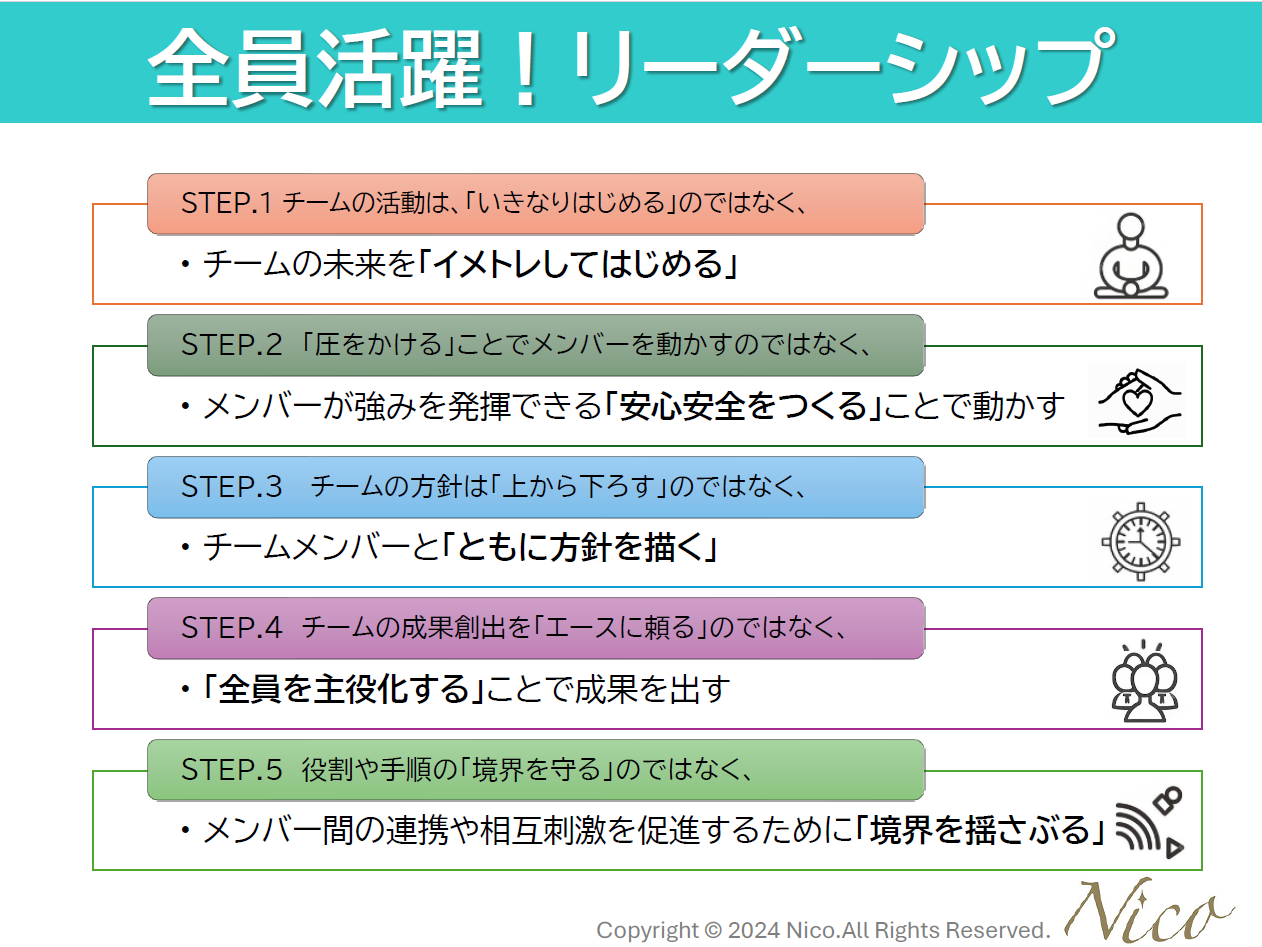 全員活躍！リーダーシップ

STEP.1 チームの活動は、「いきなりはじめる」のではなく、

・チームの未来を「イメトレしてはじめる」

STEP.2 「圧をかける」ことでメンバーを動かすのではなく、

・メンバーが強みを発揮できる「安心安全をつくる」ことで動かす

STEP.3 チームの方針は「上から下ろす」のではなく、

・チームメンバーと「ともに方針を描く」

STEP.4 チームの成果創出を「エースに頼る」のではなく、

・「全員を主役化する」ことで成果を出す

STEP.5 役割や手順の「境界を守る」のではなく、

・メンバー間の連携や相互刺激を促進するために「境界を揺さぶる」

Copyright © 2024 Nico.All Rights Reserved. Nico